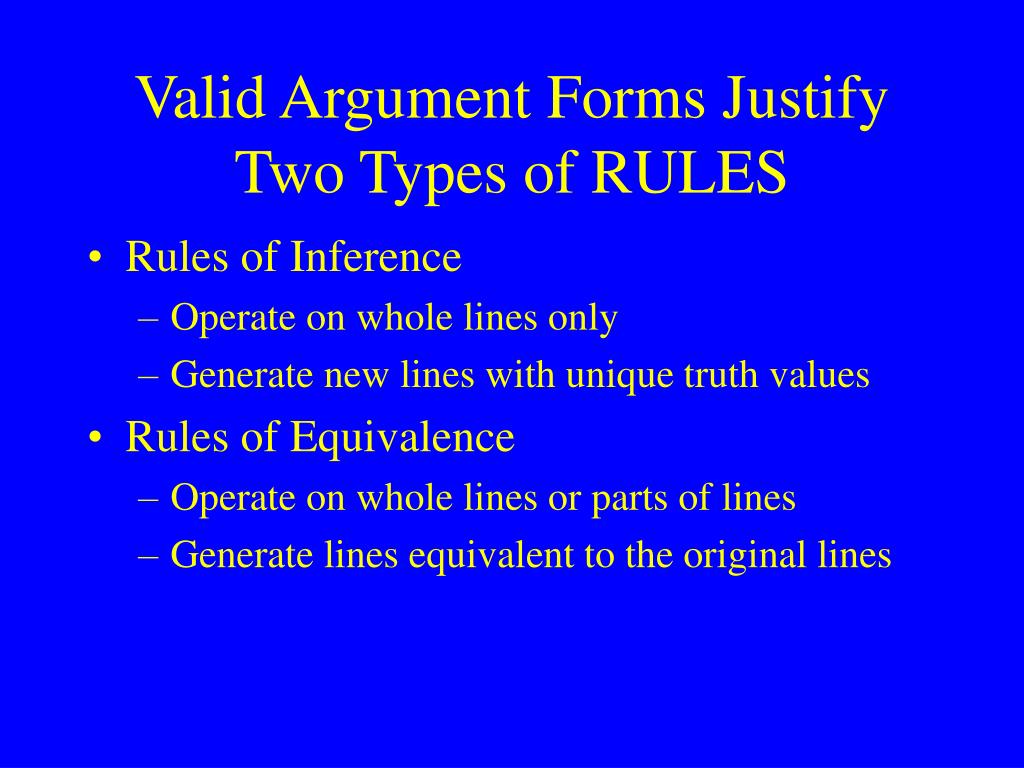 Valid Argument Forms Justify Two Types of RULES

• Rules of Inference
– Operate on whole lines only
– Generate new lines with unique truth values
• Rules of Equivalence
– Operate on whole lines or parts of lines
– Generate lines equivalent to the original lines